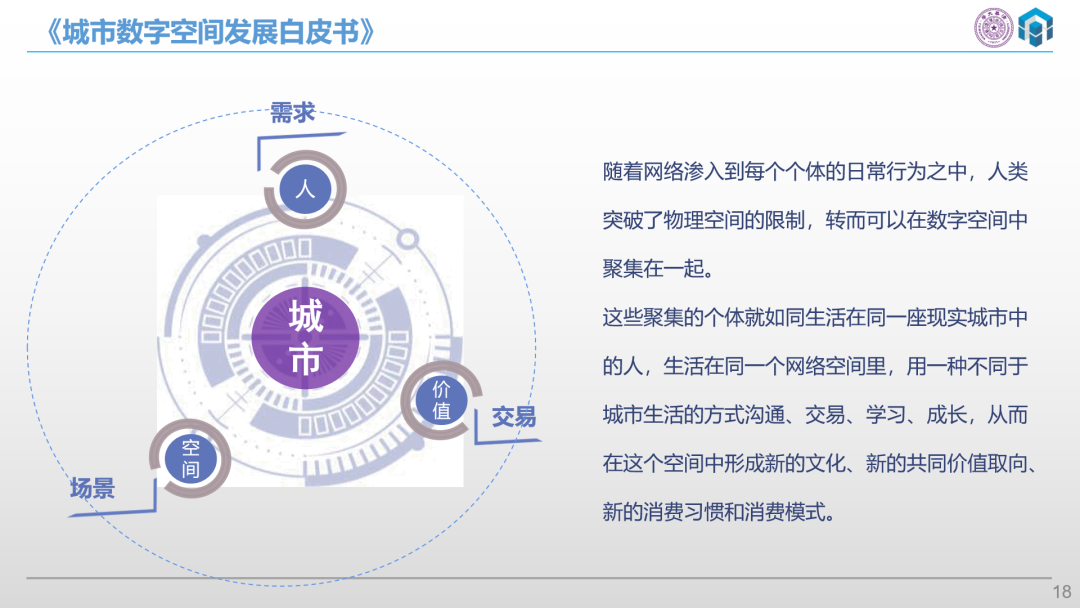 《城市数字空间发展白皮书》

需求

人

城市

价值

交易

空间

场景

随着网络渗入到每个个体的日常行为之中，人类突破了物理空间的限制，转而可以在数字空间中聚集在一起。

这些聚集的个体就如同生活在同一座现实城市中的人，生活在同一个网络空间里，用一种不同于城市生活的方式沟通、交易、学习、成长，从而在这个空间中形成新的文化、新的共同价值取向、新的消费习惯和消费模式。

18